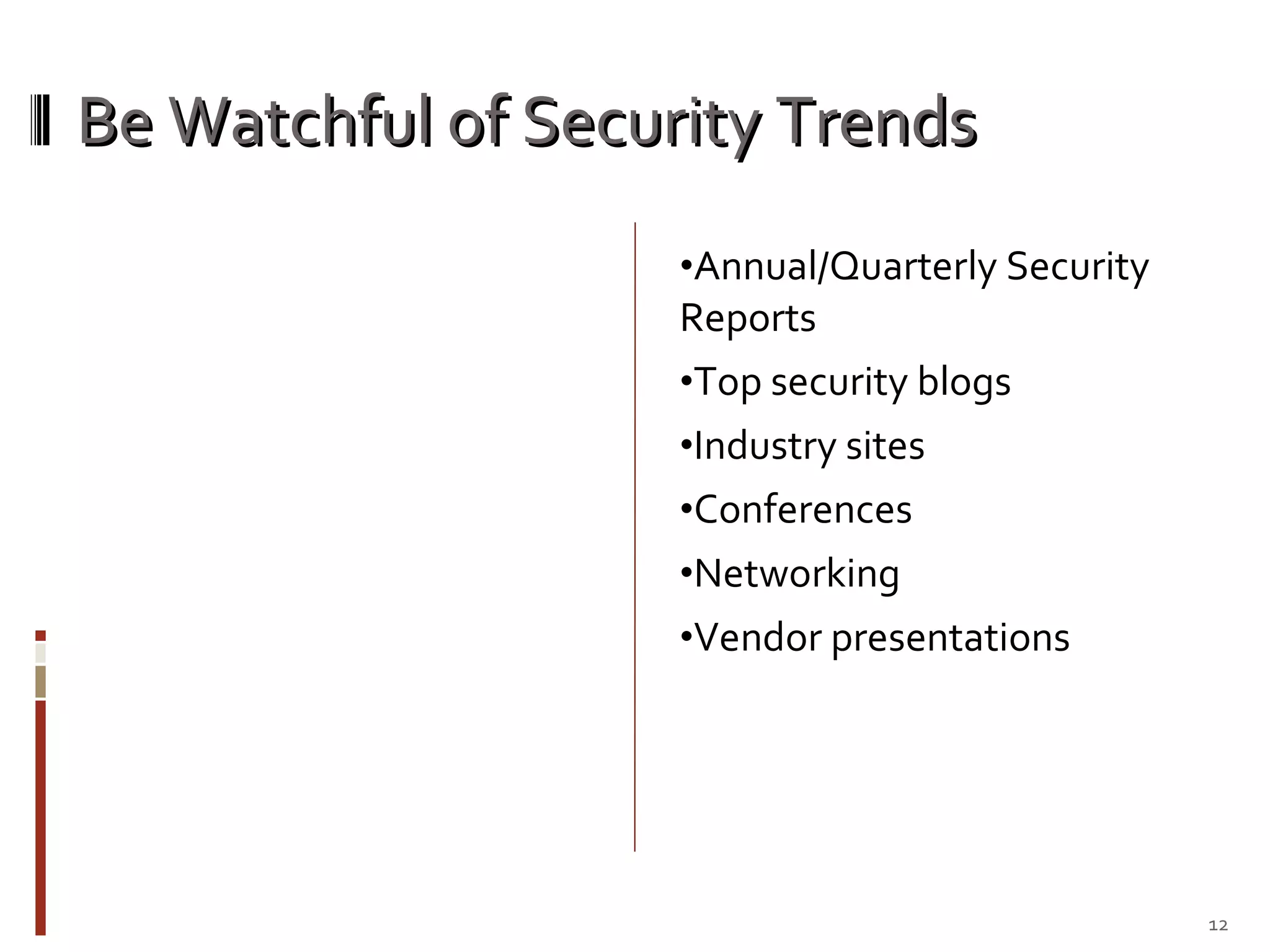 Be Watchful of Security Trends

•Annual/Quarterly Security Reports

•Top security blogs

•Industry sites

•Conferences

•Networking

•Vendor presentations

12